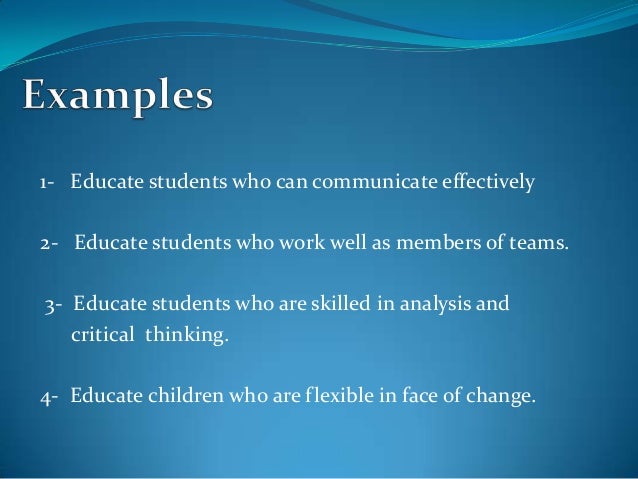 Examples

1- Educate students who can communicate effectively

2- Educate students who work well as members of teams.

3- Educate students who are skilled in analysis and critical thinking.

4- Educate children who are flexible in face of change.